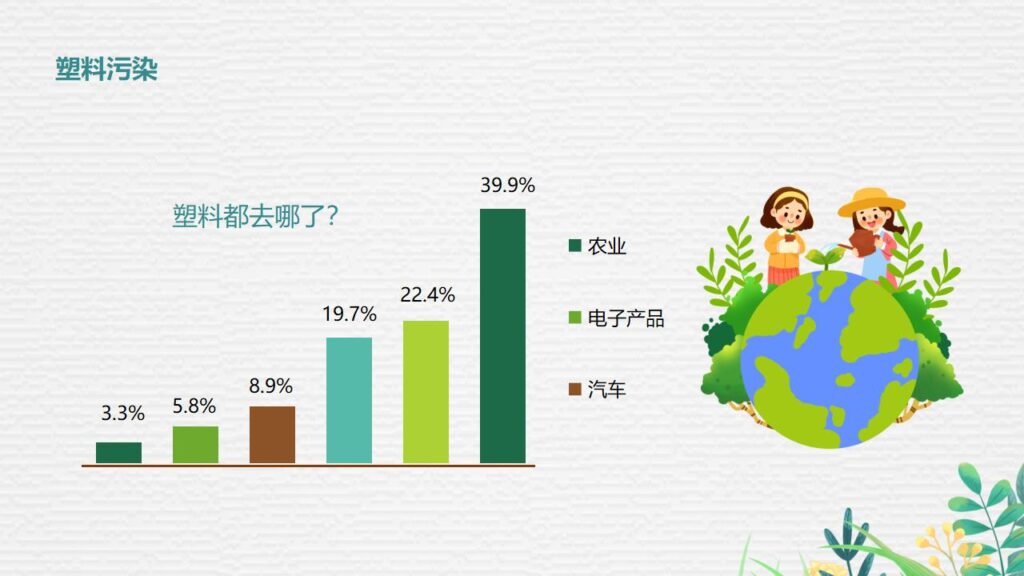 塑料污染

塑料都去哪了？

3.3%
5.8%
8.9%
19.7%
22.4%
39.9%

农业
电子产品
汽车